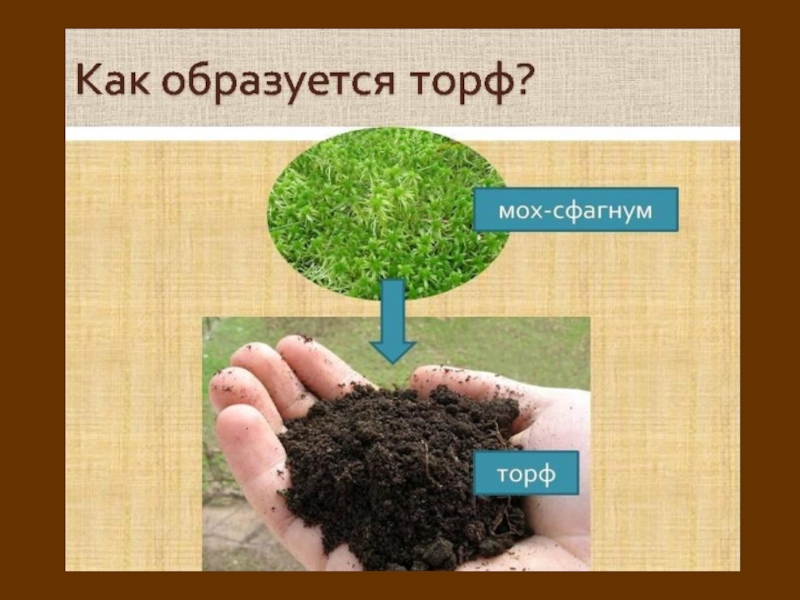 Как образуется торф?

мох-сфагнум

торф